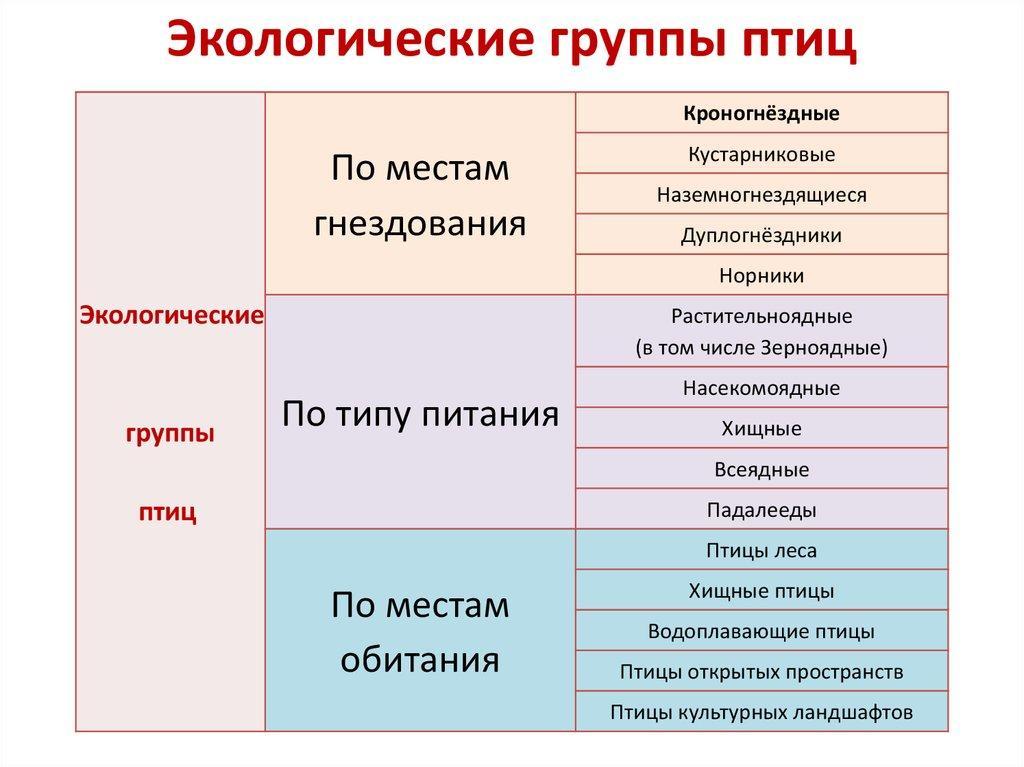 Экологические группы птиц

| Экологические группы птиц | По местам гнездования | Кроногнёздные |
|---|---|---|
| | | Кустарниковые |
| | | Наземногнездящиеся |
| | | Дуплогнёздники |
| | | Норники |
| | По типу питания | Растительноядные (в том числе Зерноядные) |
| | | Насекомоядные |
| | | Хищные |
| | | Всеядные |
| | | Падалееды |
| | По местам обитания | Птицы леса |
| | | Хищные птицы |
| | | Водоплавающие птицы |
| | | Птицы открытых пространств |
| | | Птицы культурных ландшафтов |